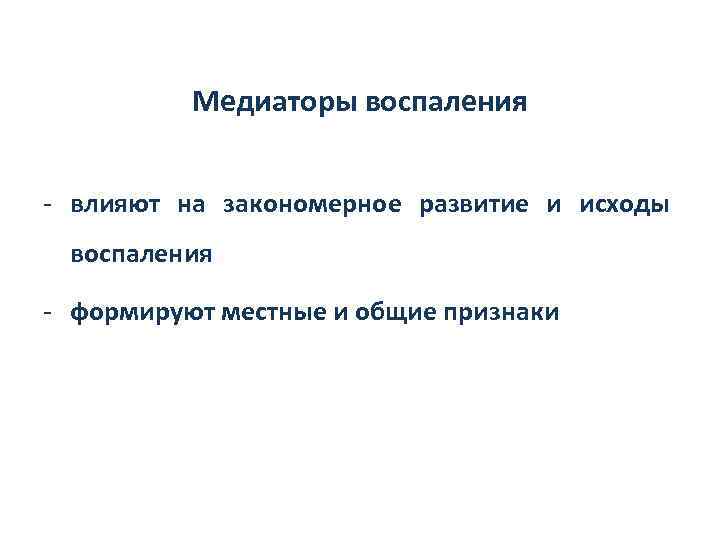 Медиаторы воспаления

- влияют на закономерное развитие и исходы воспаления

- формируют местные и общие признаки